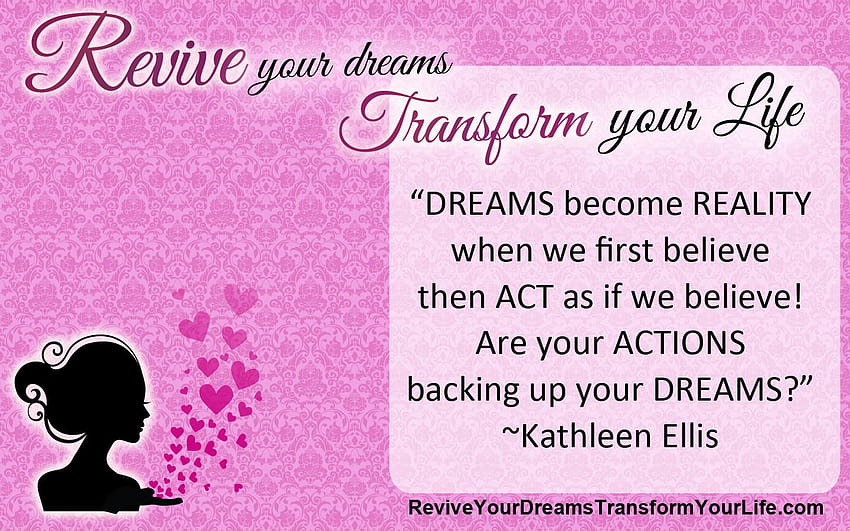 Revive your dreams
Transform your Life

“DREAMS become REALITY when we first believe then ACT as if we believe! Are your ACTIONS backing up your DREAMS?”
~Kathleen Ellis

ReviveYourDreamsTransformYourLife.com